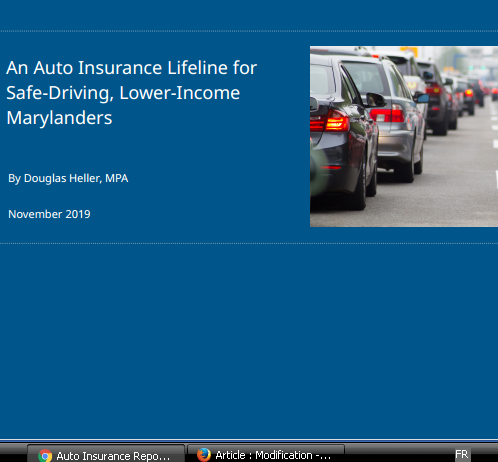 An Auto Insurance Lifeline for Safe-Driving, Lower-Income Marylanders

By Douglas Heller, MPA

November 2019

Auto Insurance Repo...

Article : Modification -...

FR